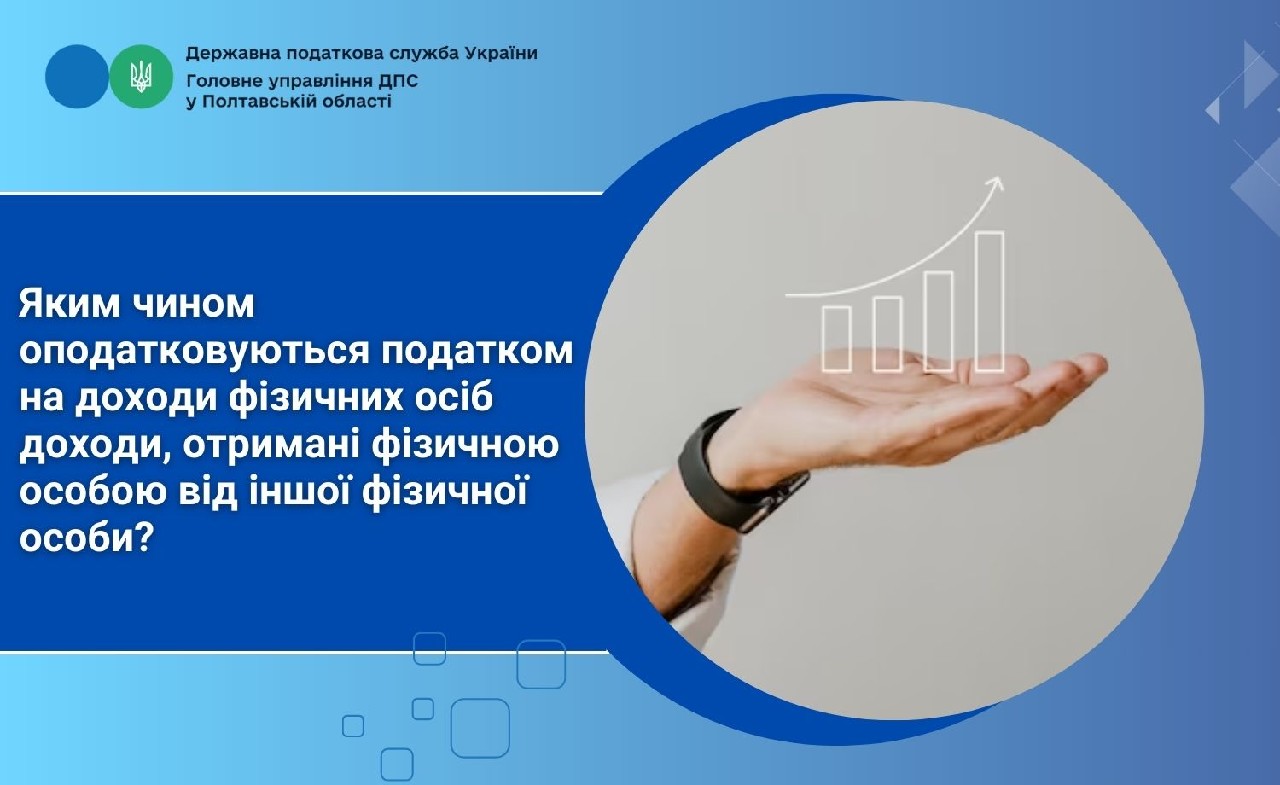 Державна податкова служба України
Головне управління ДПС
у Полтавській області

Яким чином оподатковуються податком на доходи фізичних осіб доходи, отримані фізичною особою від іншої фізичної особи?